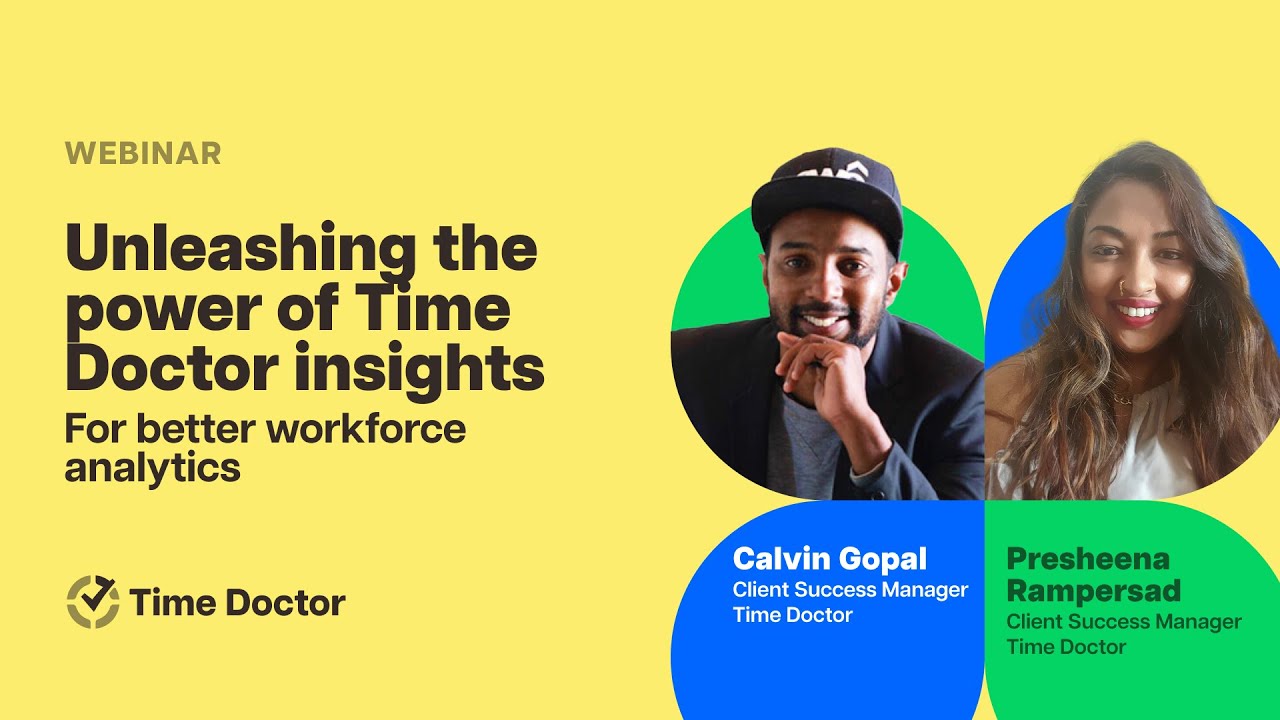 WEBINAR

Unleashing the power of Time Doctor insights

For better workforce analytics

Time Doctor

Calvin Gopal
Client Success Manager
Time Doctor

Presheena Rampersad
Client Success Manager
Time Doctor